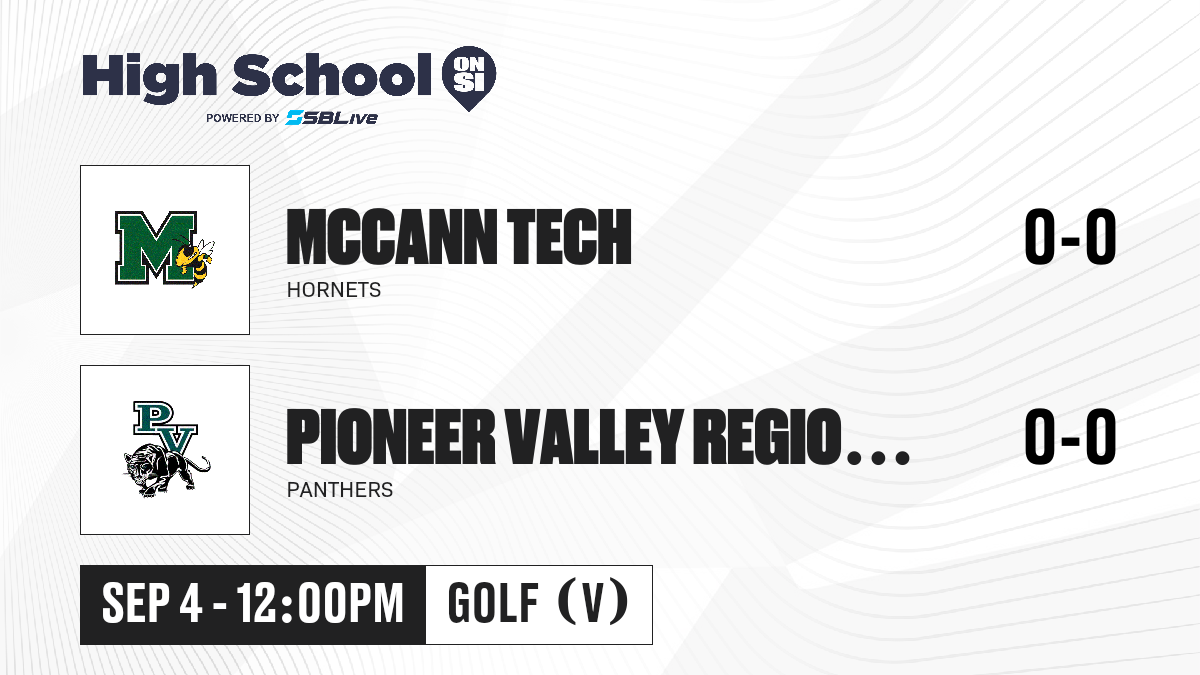 High School ON SI
POWERED BY SBLive

M

MCCANN TECH
HORNETS
0-0

PV

PIONEER VALLEY REGIO...
PANTHERS
0-0

SEP 4 - 12:00PM
GOLF (V)